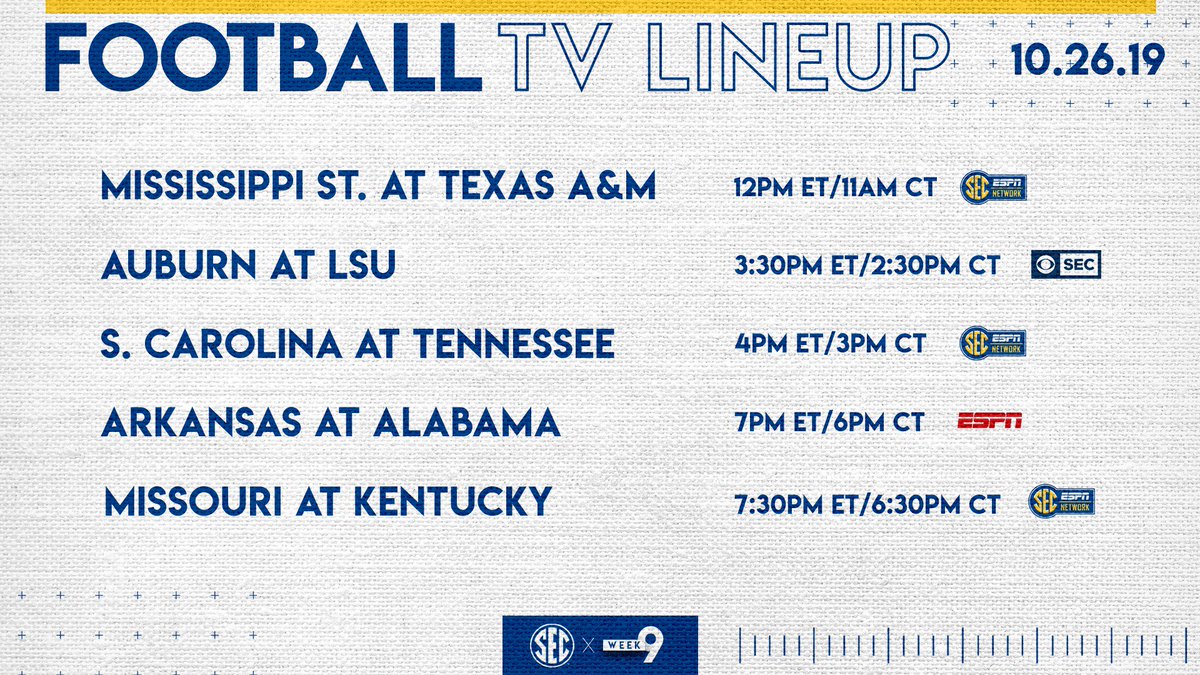 FOOTBALL TV LINEUP 10.26.19

MISSISSIPPI ST. AT TEXAS A&M 12PM ET/11AM CT SEC ESPN NETWORK

AUBURN AT LSU 3:30PM ET/2:30PM CT SEC

S. CAROLINA AT TENNESSEE 4PM ET/3PM CT SEC ESPN NETWORK

ARKANSAS AT ALABAMA 7PM ET/6PM CT ESPN

MISSOURI AT KENTUCKY 7:30PM ET/6:30PM CT SEC ESPN NETWORK

SEC X WEEK 9